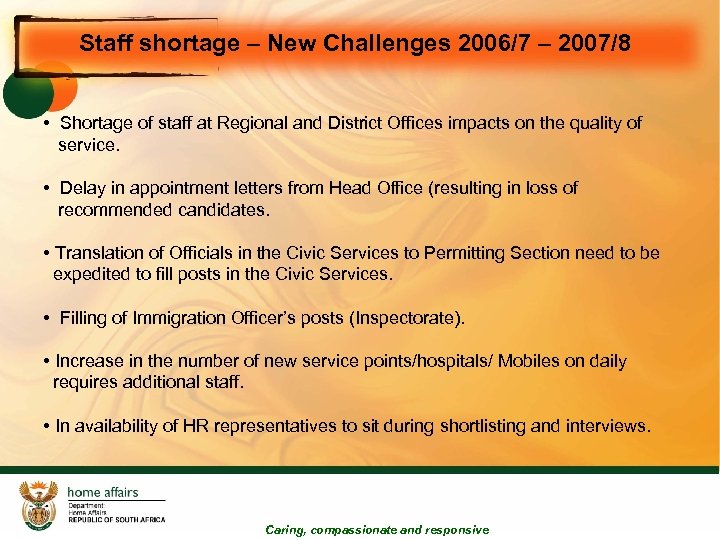 Staff shortage – New Challenges 2006/7 – 2007/8

• Shortage of staff at Regional and District Offices impacts on the quality of service.

• Delay in appointment letters from Head Office (resulting in loss of recommended candidates.

• Translation of Officials in the Civic Services to Permitting Section need to be expedited to fill posts in the Civic Services.

• Filling of Immigration Officer's posts (Inspectorate).

• Increase in the number of new service points/hospitals/ Mobiles on daily requires additional staff.

• In availability of HR representatives to sit during shortlisting and interviews.

home affairs
Department:
Home Affairs
REPUBLIC OF SOUTH AFRICA

Caring, compassionate and responsive